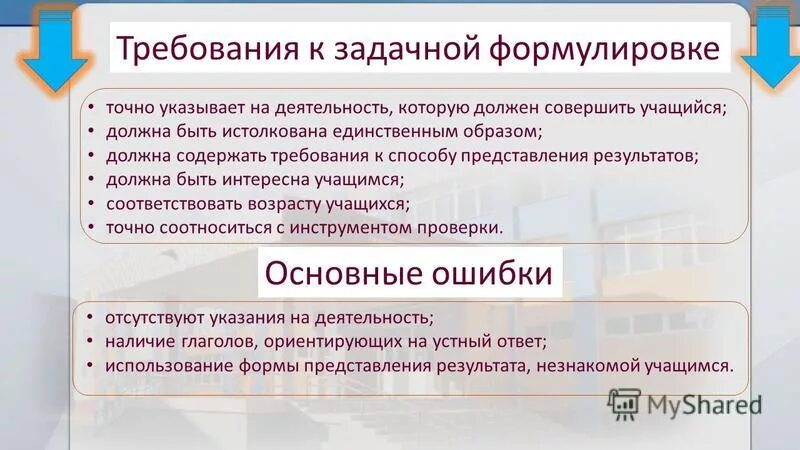 Требования к задачной формулировке

• точно указывает на деятельность, которую должен совершить учащийся;
• должна быть истолкована единственным образом;
• должна содержать требования к способу представления результатов;
• должна быть интересна учащимся;
• соответствовать возрасту учащихся;
• точно соотноситься с инструментом проверки.

Основные ошибки

• отсутствуют указания на деятельность;
• наличие глаголов, ориентирующих на устный ответ;
• использование формы представления результата, незнакомой учащимся.

MyShared